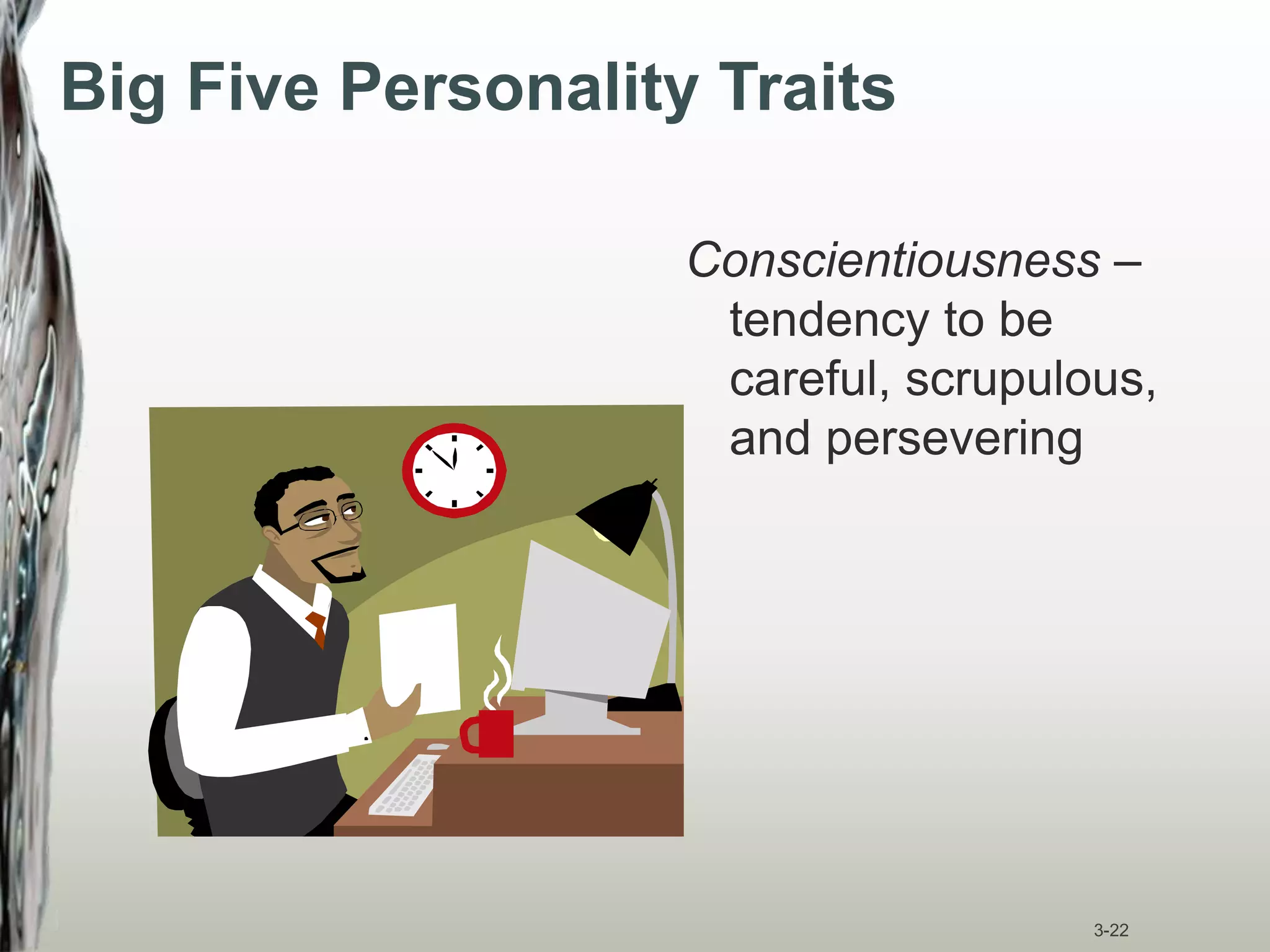 Big Five Personality Traits

Conscientiousness – tendency to be careful, scrupulous, and persevering

3-22